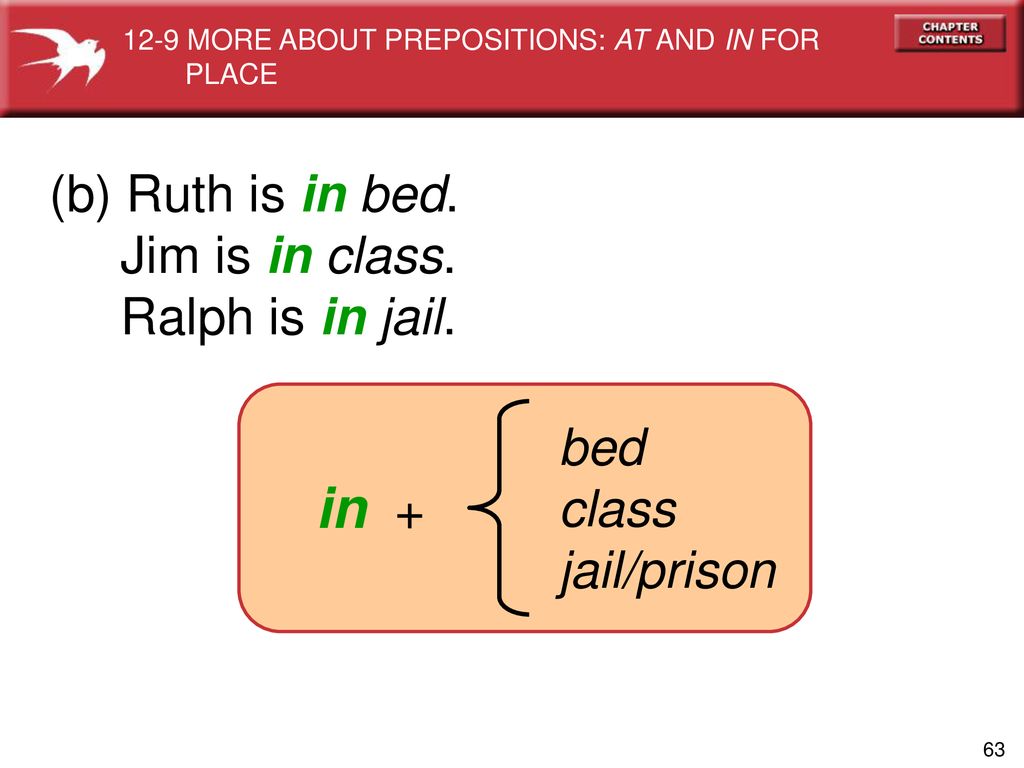 12-9 MORE ABOUT PREPOSITIONS: AT AND IN FOR PLACE

CHAPTER CONTENTS

(b) Ruth is in bed.
Jim is in class.
Ralph is in jail.

in + bed
class
jail/prison

63